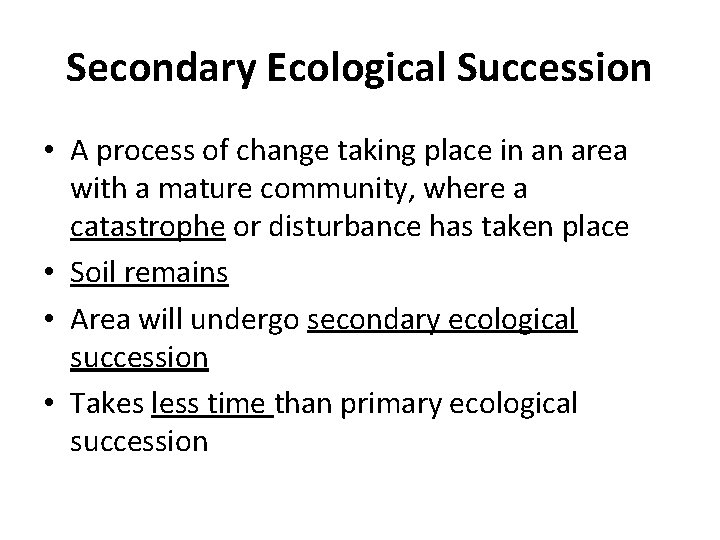 Secondary Ecological Succession

• A process of change taking place in an area with a mature community, where a catastrophe or disturbance has taken place
• Soil remains
• Area will undergo secondary ecological succession
• Takes less time than primary ecological succession